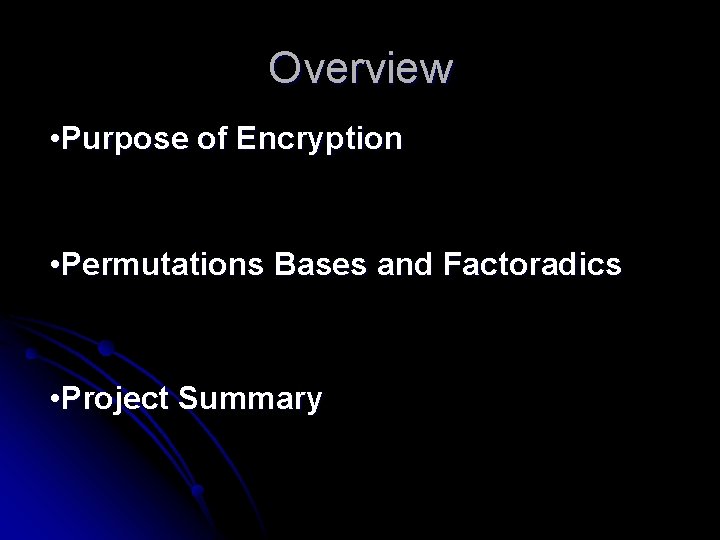 Overview

•Purpose of Encryption

•Permutations Bases and Factoradics

•Project Summary